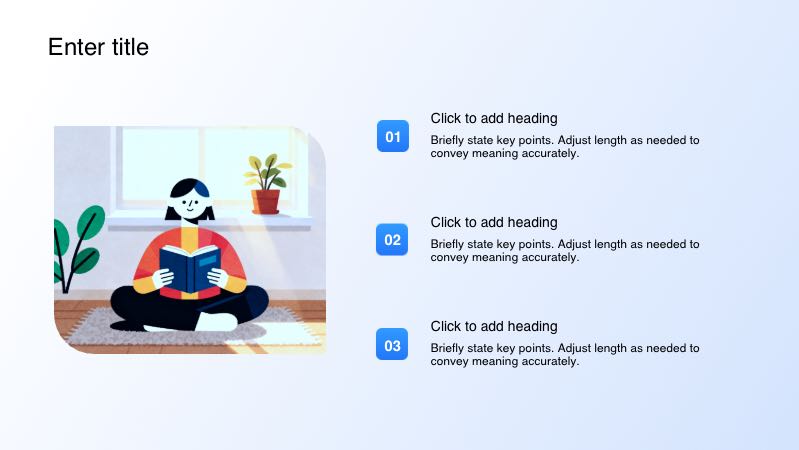 Enter title

01

Click to add heading

Briefly state key points. Adjust length as needed to convey meaning accurately.

02

Click to add heading

Briefly state key points. Adjust length as needed to convey meaning accurately.

03

Click to add heading

Briefly state key points. Adjust length as needed to convey meaning accurately.